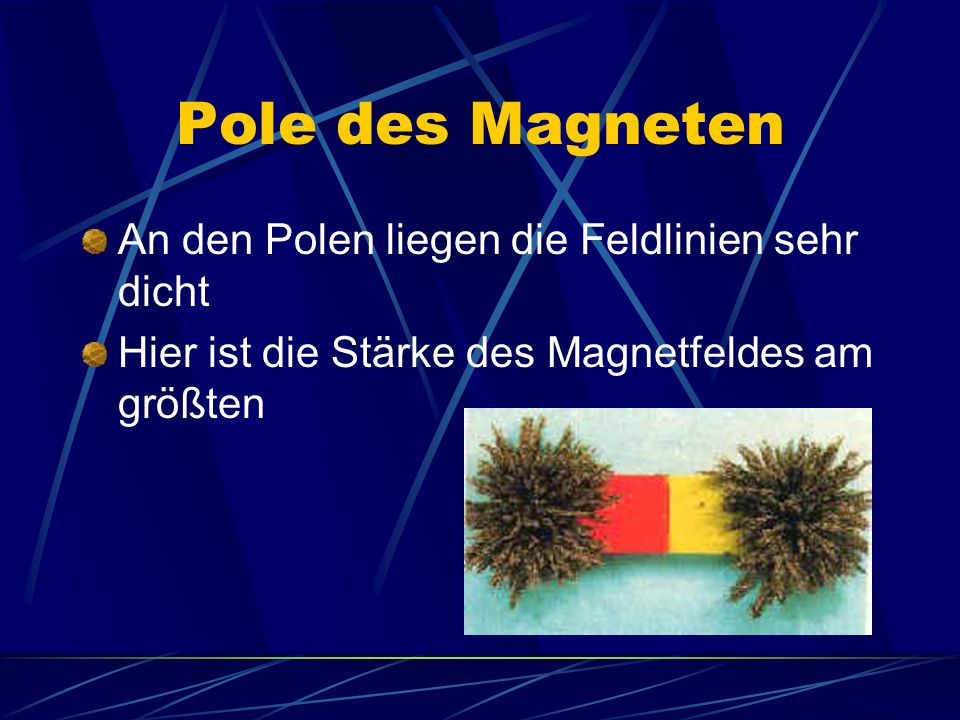 Pole des Magneten

An den Polen liegen die Feldlinien sehr dicht

Hier ist die Stärke des Magnetfeldes am größten